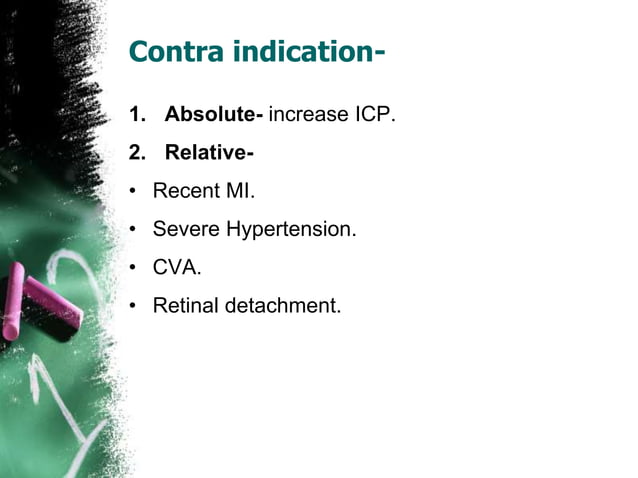 Contra indication-

1. Absolute- increase ICP.

2. Relative-

• Recent MI.

• Severe Hypertension.

• CVA.

• Retinal detachment.